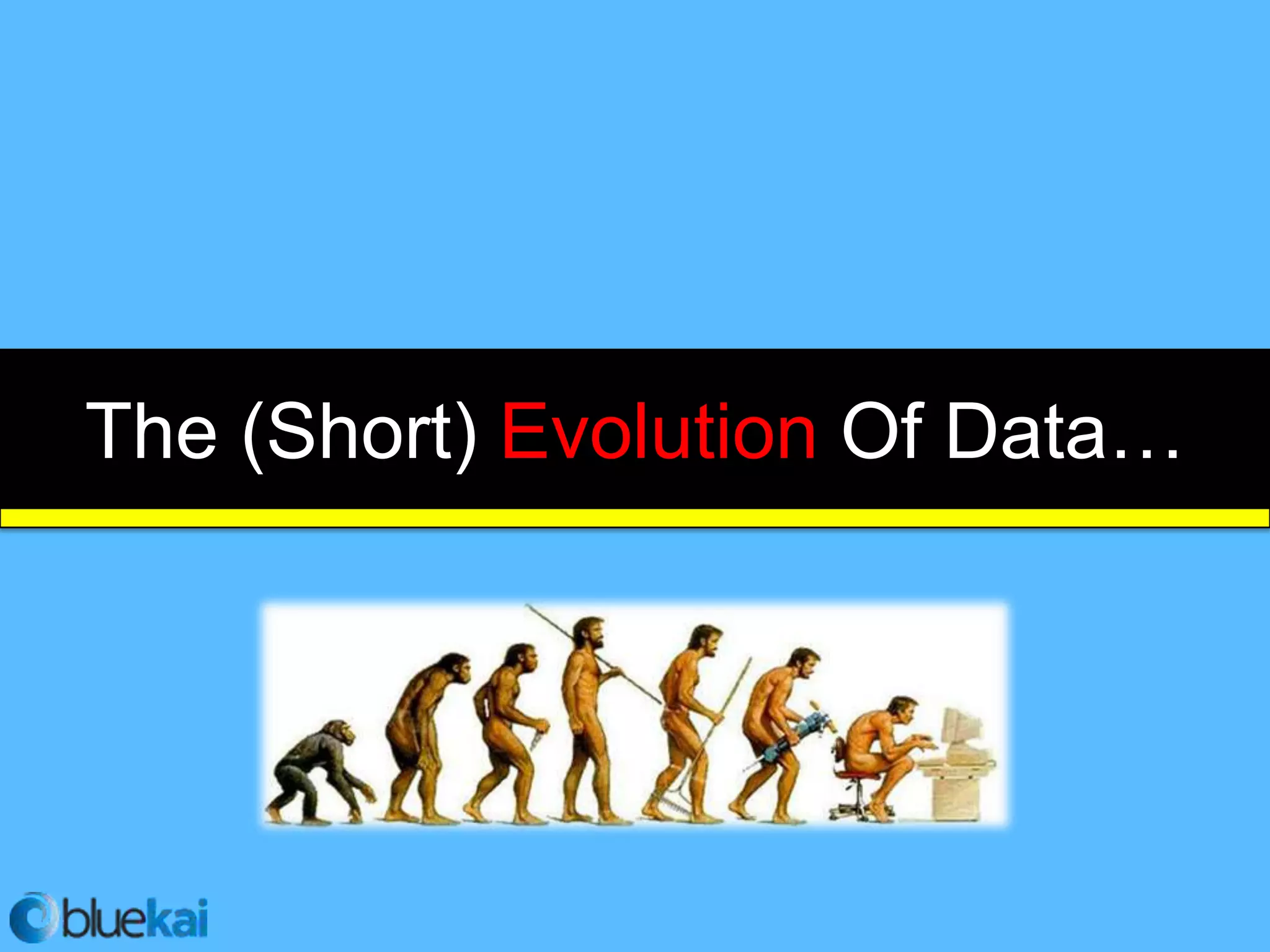 The (Short) Evolution Of Data…

bluekai